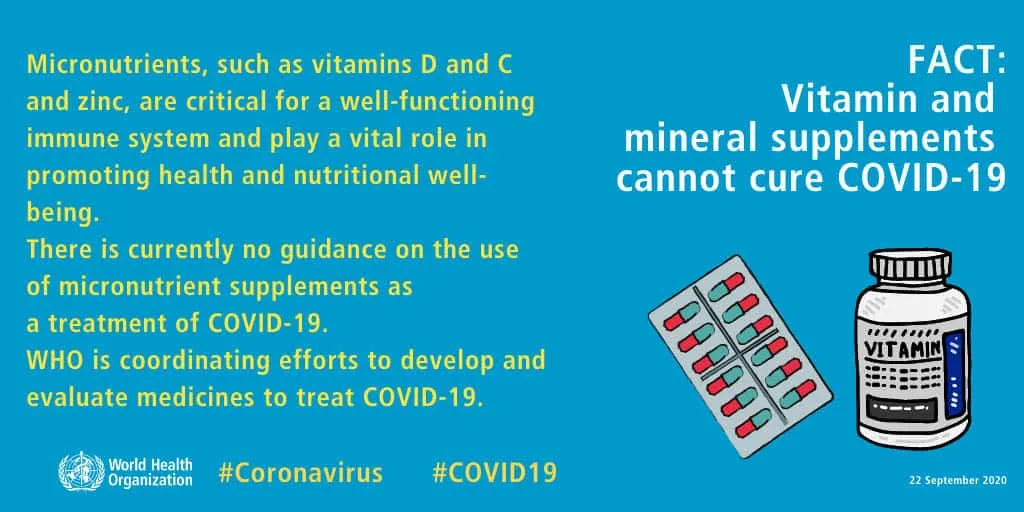 Micronutrients, such as vitamins D and C and zinc, are critical for a well-functioning immune system and play a vital role in promoting health and nutritional well-being.
There is currently no guidance on the use of micronutrient supplements as a treatment of COVID-19.
WHO is coordinating efforts to develop and evaluate medicines to treat COVID-19.

FACT:
Vitamin and mineral supplements cannot cure COVID-19

VITAMIN

World Health Organization #Coronavirus #COVID19

22 September 2020